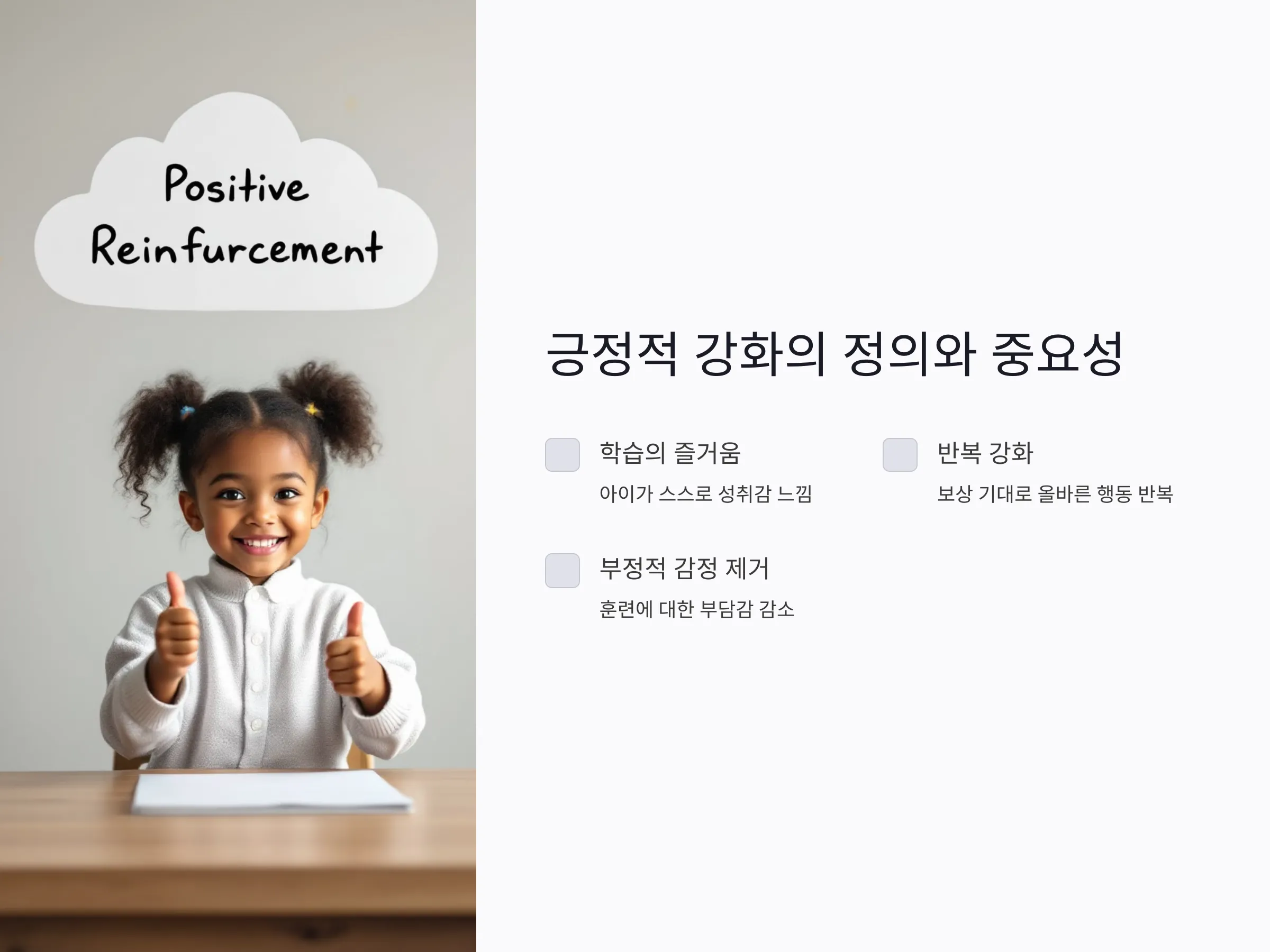 Positive Reinfurcement

긍정적 강화의 정의와 중요성

학습의 즐거움

아이가 스스로 성취감 느낌

반복 강화

보상 기대로 올바른 행동 반복

부정적 감정 제거

훈련에 대한 부담감 감소